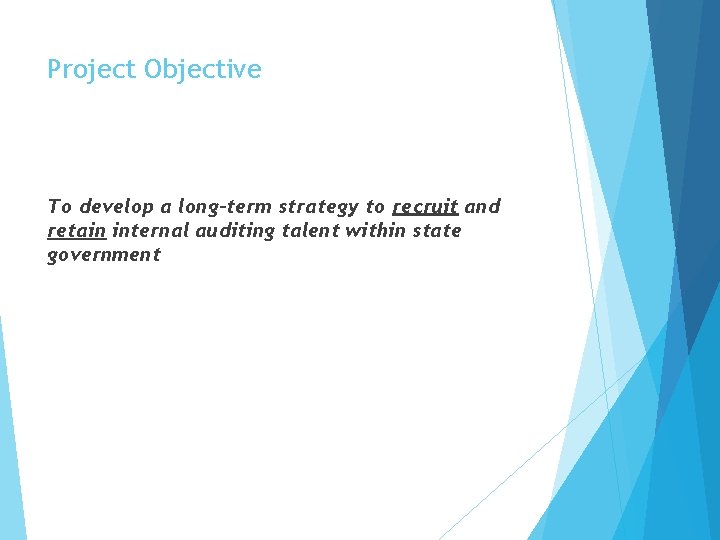 Project Objective

To develop a long-term strategy to recruit and retain internal auditing talent within state government